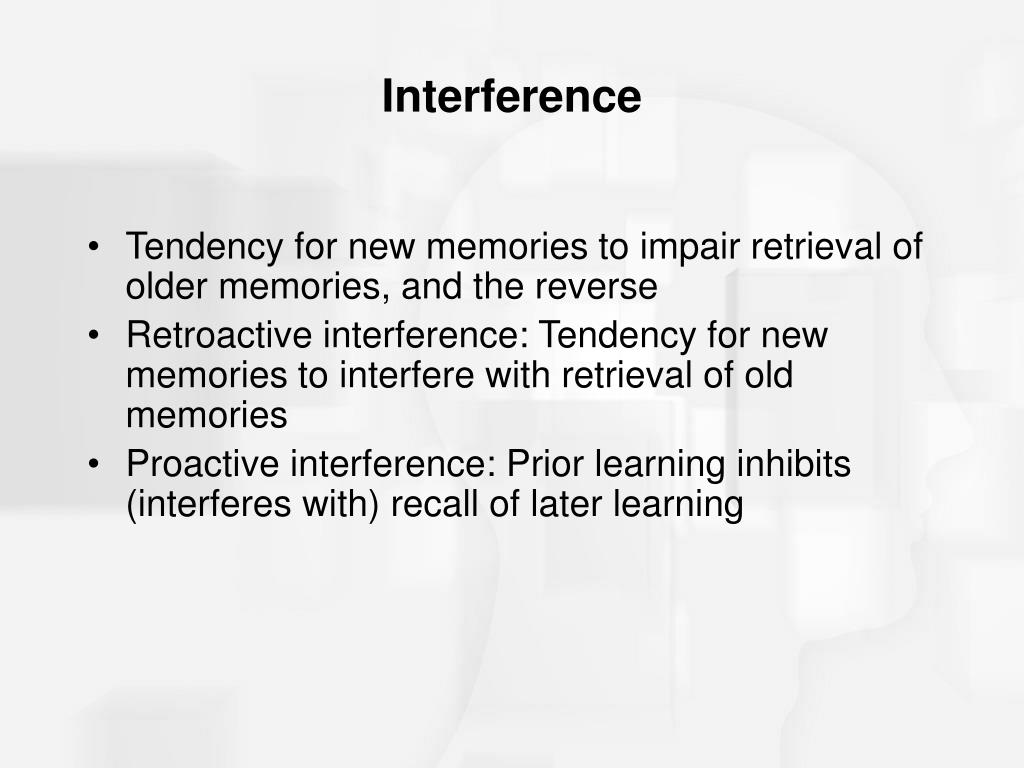 Interference

• Tendency for new memories to impair retrieval of older memories, and the reverse
• Retroactive interference: Tendency for new memories to interfere with retrieval of old memories
• Proactive interference: Prior learning inhibits (interferes with) recall of later learning